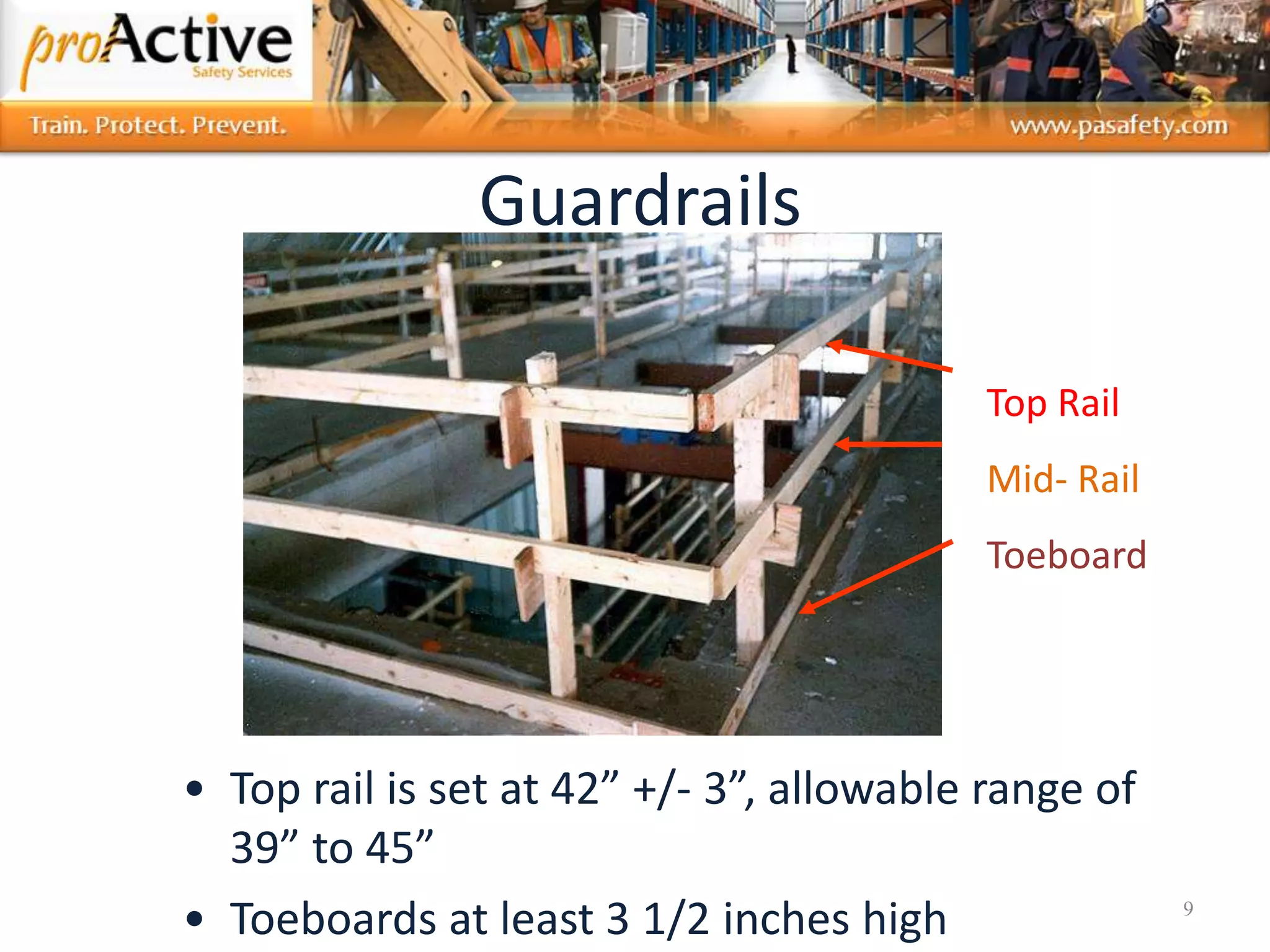 proActive
Safety Services

Train. Protect. Prevent.

www.pasafety.com

Guardrails

Top Rail

Mid- Rail

Toeboard

• Top rail is set at 42” +/- 3”, allowable range of 39” to 45”

• Toeboards at least 3 1/2 inches high

9